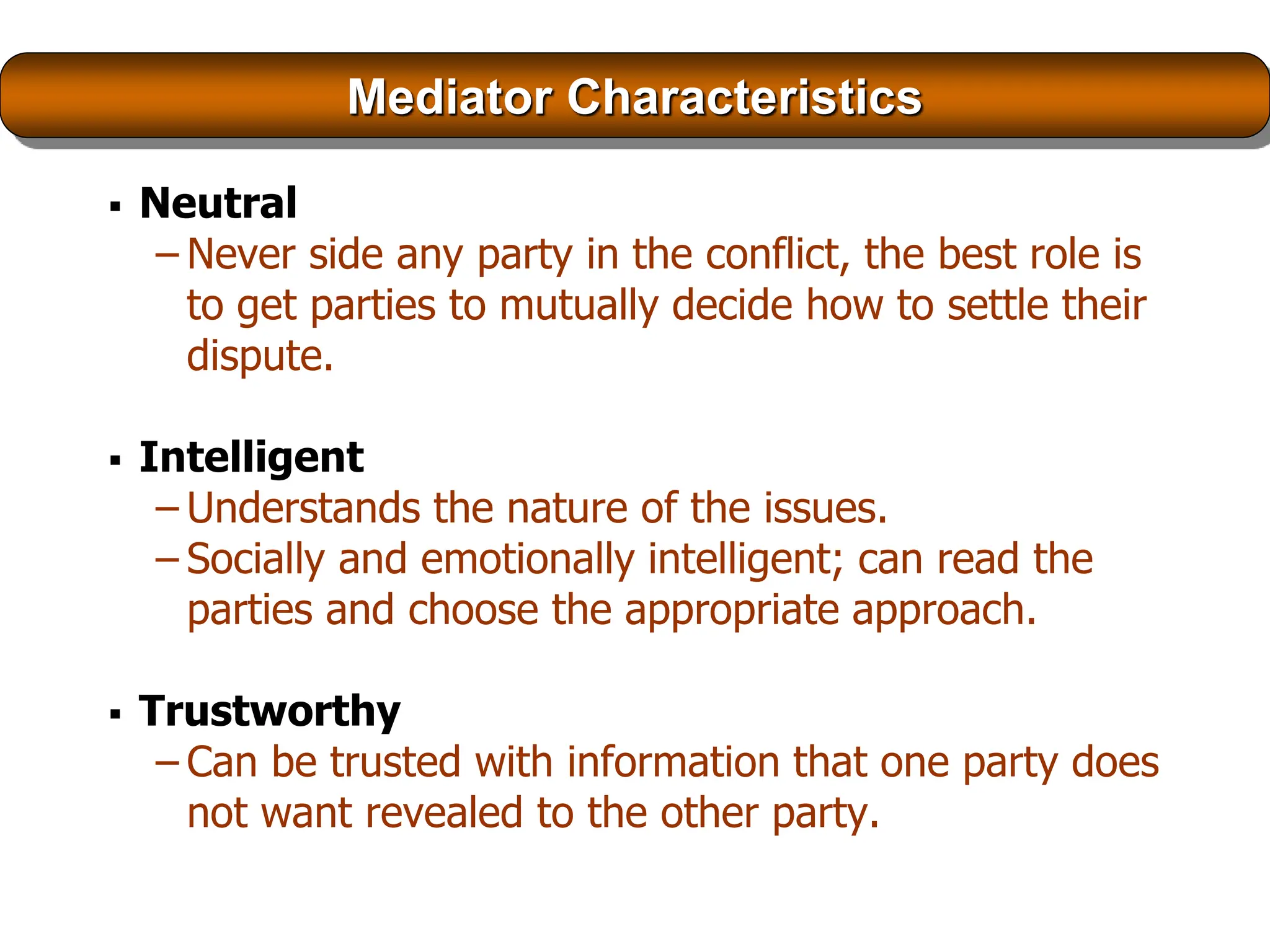 Mediator Characteristics

▪ Neutral
– Never side any party in the conflict, the best role is to get parties to mutually decide how to settle their dispute.

▪ Intelligent
– Understands the nature of the issues.
– Socially and emotionally intelligent; can read the parties and choose the appropriate approach.

▪ Trustworthy
– Can be trusted with information that one party does not want revealed to the other party.